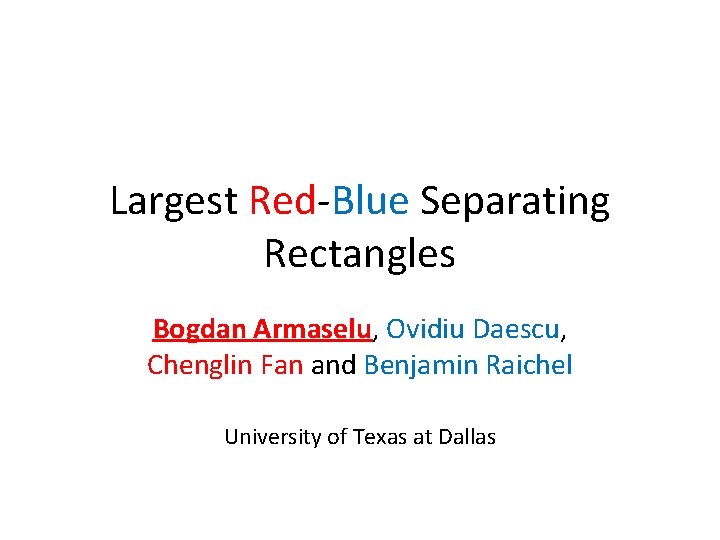 Largest Red-Blue Separating Rectangles

Bogdan Armaselu, Ovidiu Daescu, Chenglin Fan and Benjamin Raichel

University of Texas at Dallas